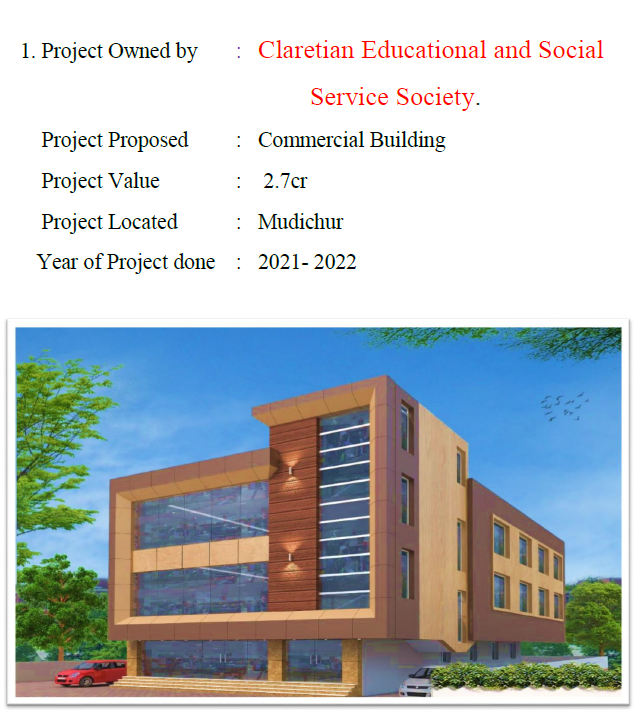 1. Project Owned by : Claretian Educational and Social Service Society.

Project Proposed : Commercial Building

Project Value : 2.7cr

Project Located : Mudichur

Year of Project done : 2021- 2022